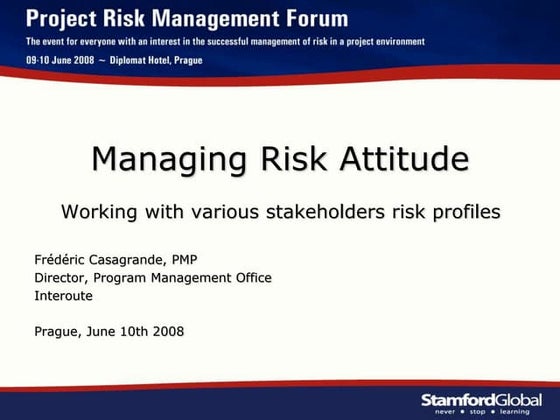 Project Risk Management Forum

The event for everyone with an interest in the successful management of risk in a project environment

09-10 June 2008 ~ Diplomat Hotel, Prague

Managing Risk Attitude

Working with various stakeholders risk profiles

Frédéric Casagrande, PMP
Director, Program Management Office
Interoute

Prague, June 10th 2008

StamfordGlobal
never • stop • learning